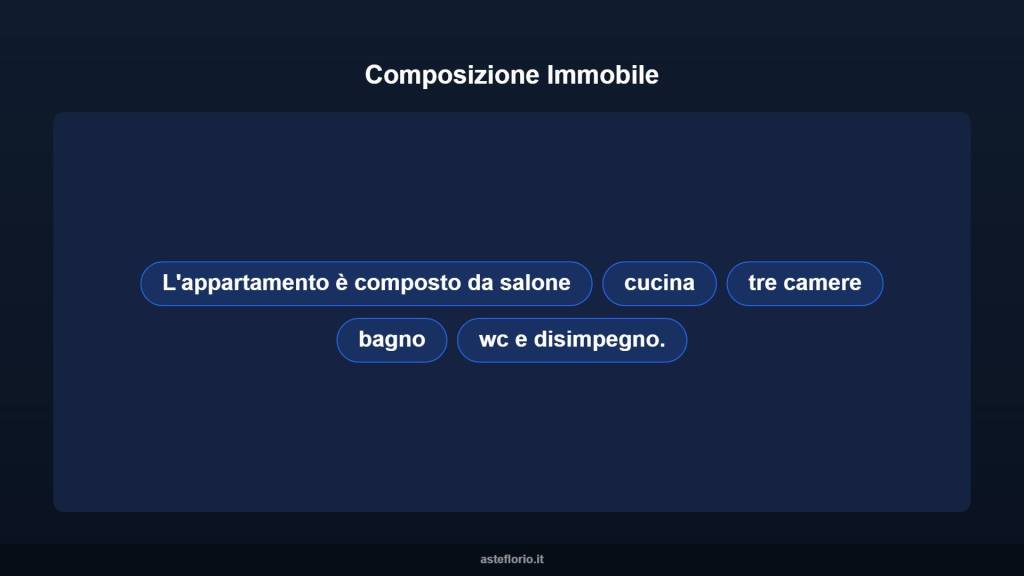 Composizione Immobile

L'appartamento è composto da salone

cucina

tre camere

bagno

wc e disimpegno.

asteflorio.it